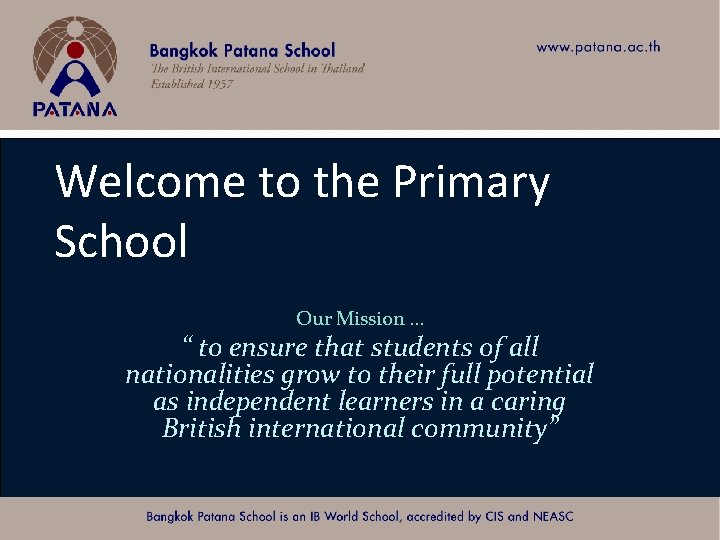 PATANA

Bangkok Patana School
The British International School in Thailand
Established 1957

www.patana.ac.th

Welcome to the Primary School

Our Mission ...

" to ensure that students of all nationalities grow to their full potential as independent learners in a caring British international community"

Bangkok Patana School is an IB World School, accredited by CIS and NEASC